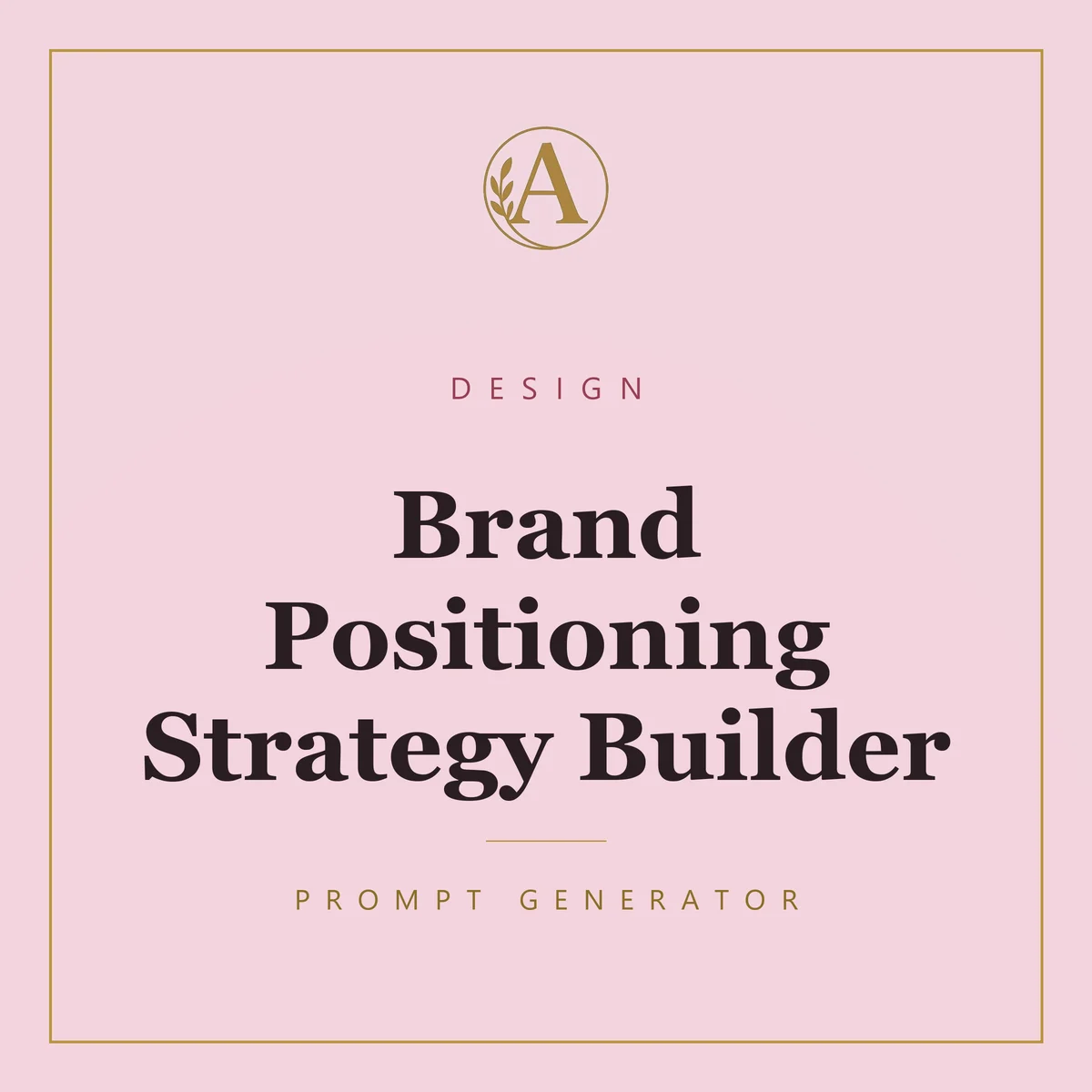 A

DESIGN

Brand Positioning Strategy Builder

PROMPT GENERATOR